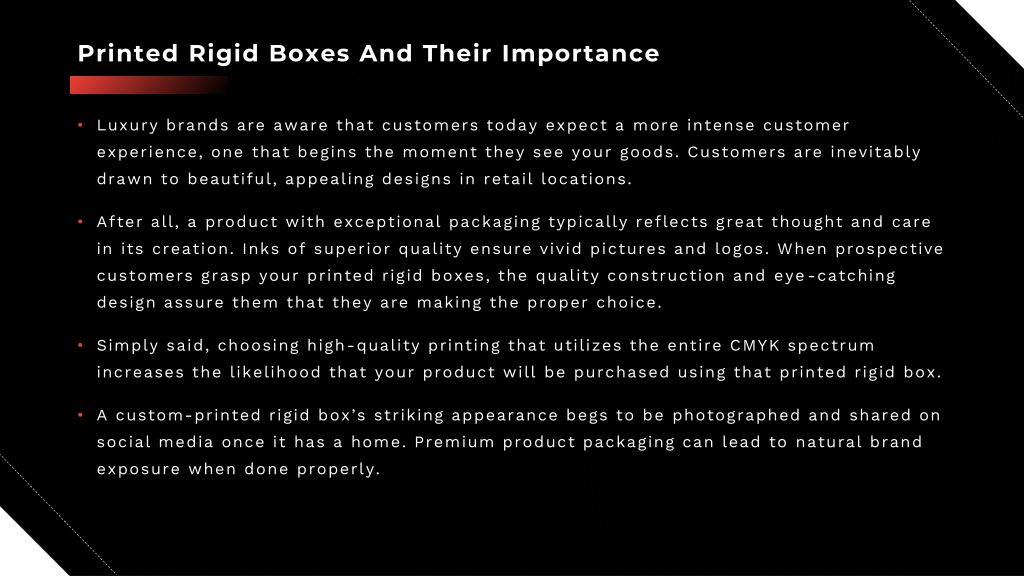 Printed Rigid Boxes And Their Importance

• Luxury brands are aware that customers today expect a more intense customer experience, one that begins the moment they see your goods. Customers are inevitably drawn to beautiful, appealing designs in retail locations.

• After all, a product with exceptional packaging typically reflects great thought and care in its creation. Inks of superior quality ensure vivid pictures and logos. When prospective customers grasp your printed rigid boxes, the quality construction and eye-catching design assure them that they are making the proper choice.

• Simply said, choosing high-quality printing that utilizes the entire CMYK spectrum increases the likelihood that your product will be purchased using that printed rigid box.

• A custom-printed rigid box's striking appearance begs to be photographed and shared on social media once it has a home. Premium product packaging can lead to natural brand exposure when done properly.